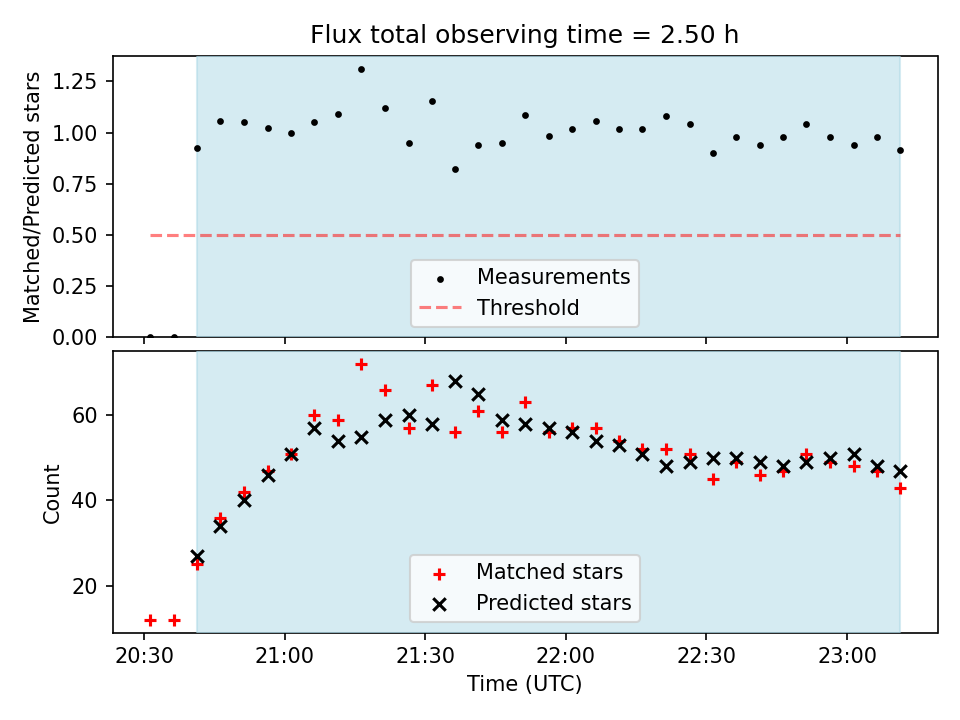 Flux total observing time = 2.50 h

Matched/Predicted stars

1.25
1.00
0.75
0.50
0.25
0.00

Measurements
Threshold

Count

60
40
20

Matched stars
Predicted stars

20:30
21:00
21:30
22:00
22:30
23:00

Time (UTC)